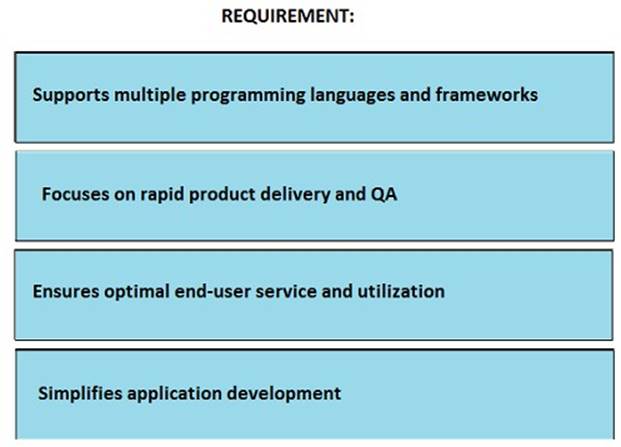 REQUIREMENT:

Supports multiple programming languages and frameworks

Focuses on rapid product delivery and QA

Ensures optimal end-user service and utilization

Simplifies application development